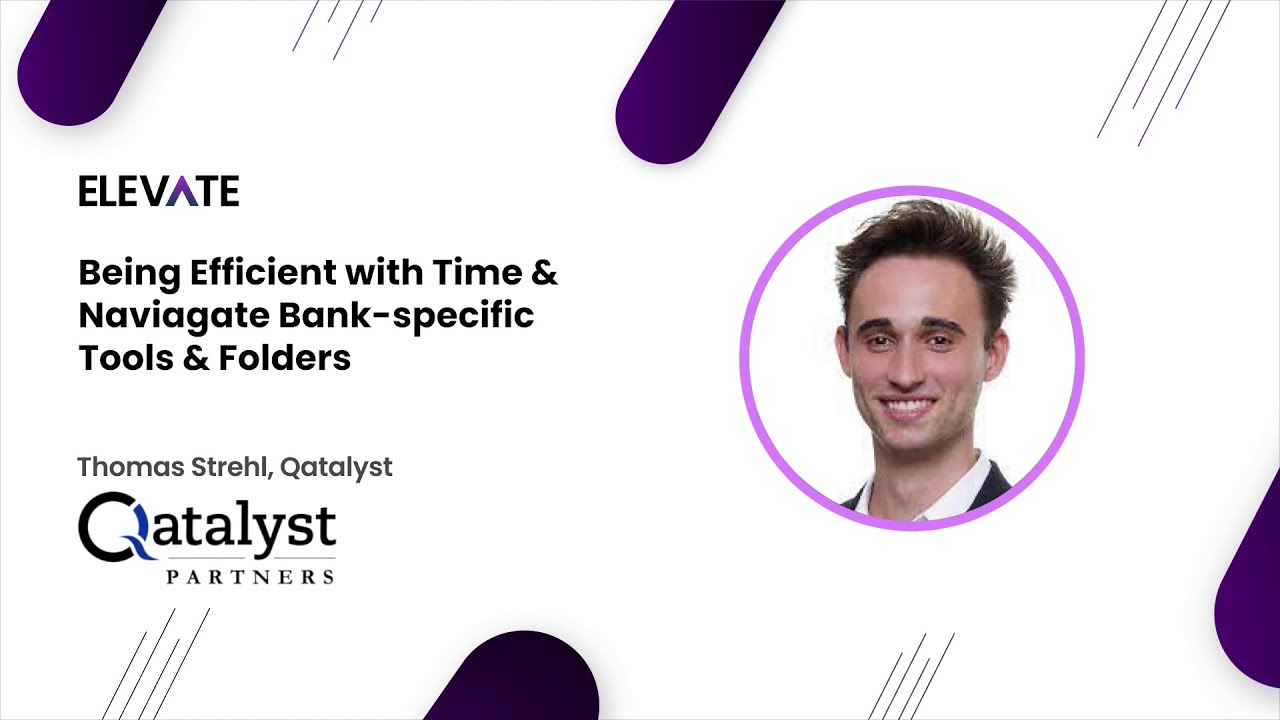 ELEVATE

Being Efficient with Time & Naviagate Bank-specific Tools & Folders

Thomas Strehl, Qatalyst

Qatalyst
PARTNERS